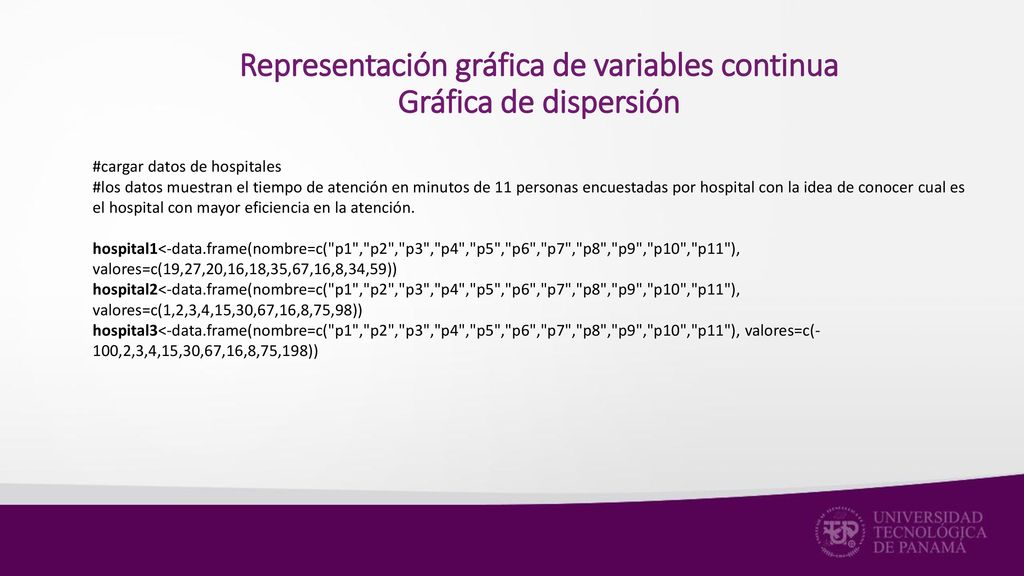 Representación gráfica de variables continua
Gráfica de dispersión

#cargar datos de hospitales
#los datos muestran el tiempo de atención en minutos de 11 personas encuestadas por hospital con la idea de conocer cual es el hospital con mayor eficiencia en la atención.

hospital1<-data.frame(nombre=c("p1","p2","p3","p4","p5","p6","p7","p8","p9","p10","p11"), valores=c(19,27,20,16,18,35,67,16,8,34,59))
hospital2<-data.frame(nombre=c("p1","p2","p3","p4","p5","p6","p7","p8","p9","p10","p11"), valores=c(1,2,3,4,15,30,67,16,8,75,98))
hospital3<-data.frame(nombre=c("p1","p2","p3","p4","p5","p6","p7","p8","p9","p10","p11"), valores=c(-100,2,3,4,15,30,67,16,8,75,198))

UNIVERSIDAD TECNOLÓGICA DE PANAMÁ